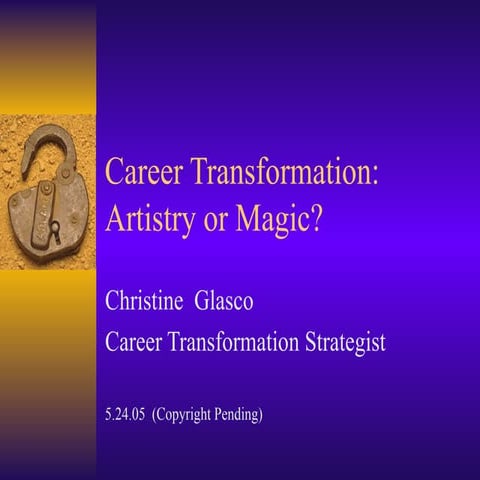 Career Transformation: Artistry or Magic?

Christine Glasco

Career Transformation Strategist

5.24.05 (Copyright Pending)